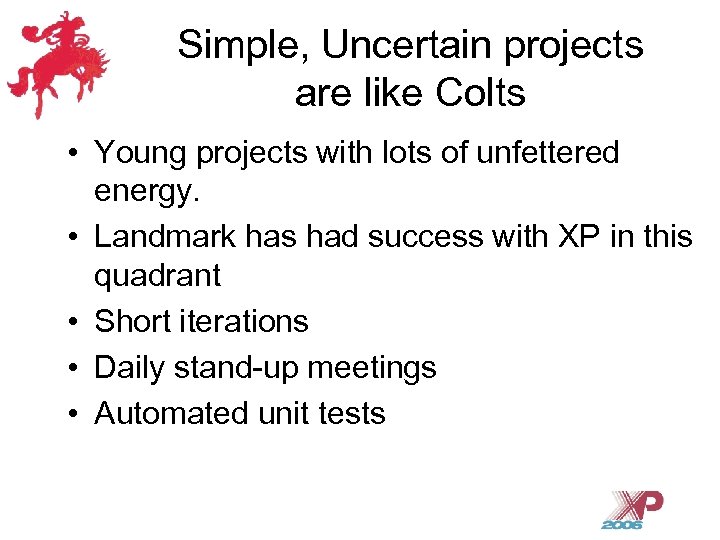 Simple, Uncertain projects are like Colts

• Young projects with lots of unfettered energy.
• Landmark has had success with XP in this quadrant
• Short iterations
• Daily stand-up meetings
• Automated unit tests

XP 2006